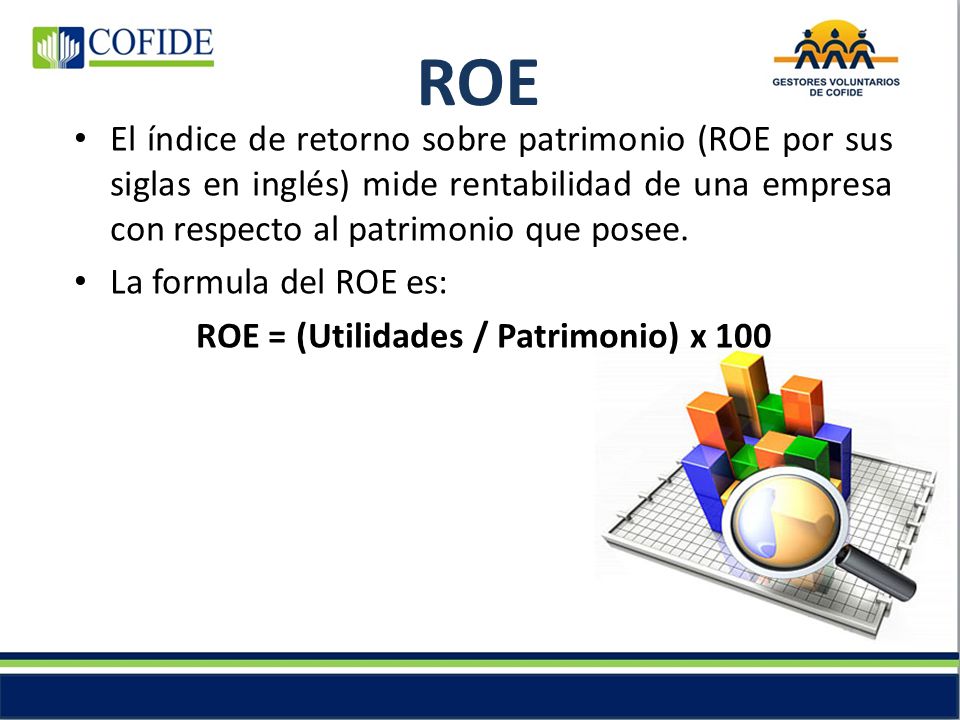 COFIDE

GESTORES VOLUNTARIOS DE COFIDE

ROE

• El índice de retorno sobre patrimonio (ROE por sus siglas en inglés) mide rentabilidad de una empresa con respecto al patrimonio que posee.

• La formula del ROE es:

ROE = (Utilidades / Patrimonio) x 100